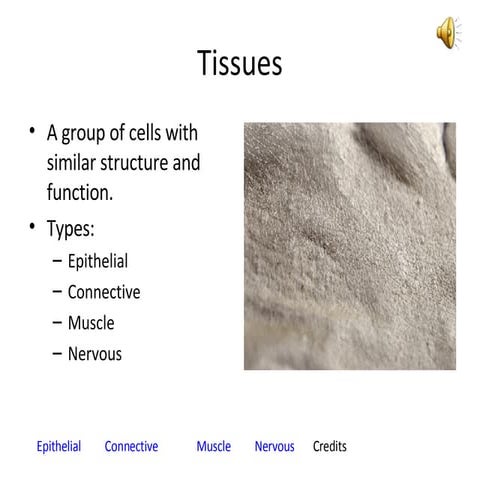 Tissues

• A group of cells with similar structure and function.
• Types:
  – Epithelial
  – Connective
  – Muscle
  – Nervous

Epithelial Connective Muscle Nervous Credits